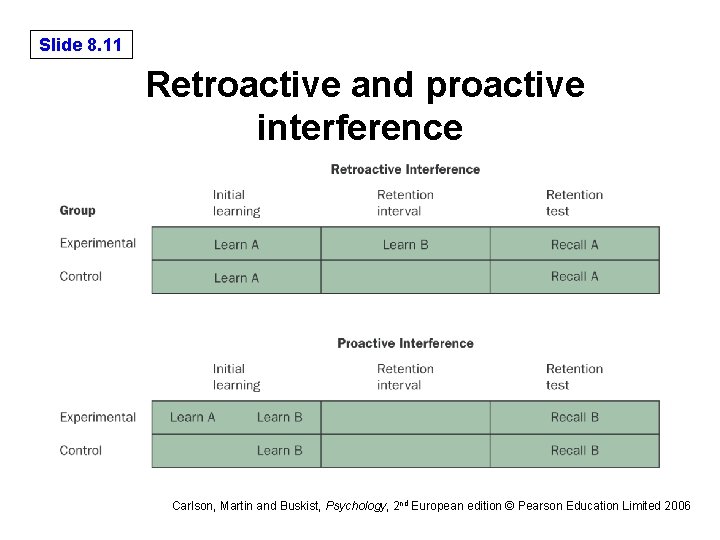 Slide 8.11

Retroactive and proactive interference

Retroactive Interference

| Group | Initial learning | Retention interval | Retention test |
|---|---|---|---|
| Experimental | Learn A | Learn B | Recall A |
| Control | Learn A | | Recall A |

Proactive Interference

| | Initial learning | Retention interval | Retention test |
|---|---|---|---|
| Experimental | Learn A Learn B | | Recall B |
| Control | Learn B | | Recall B |

Carlson, Martin and Buskist, Psychology, 2$^{nd}$ European edition © Pearson Education Limited 2006